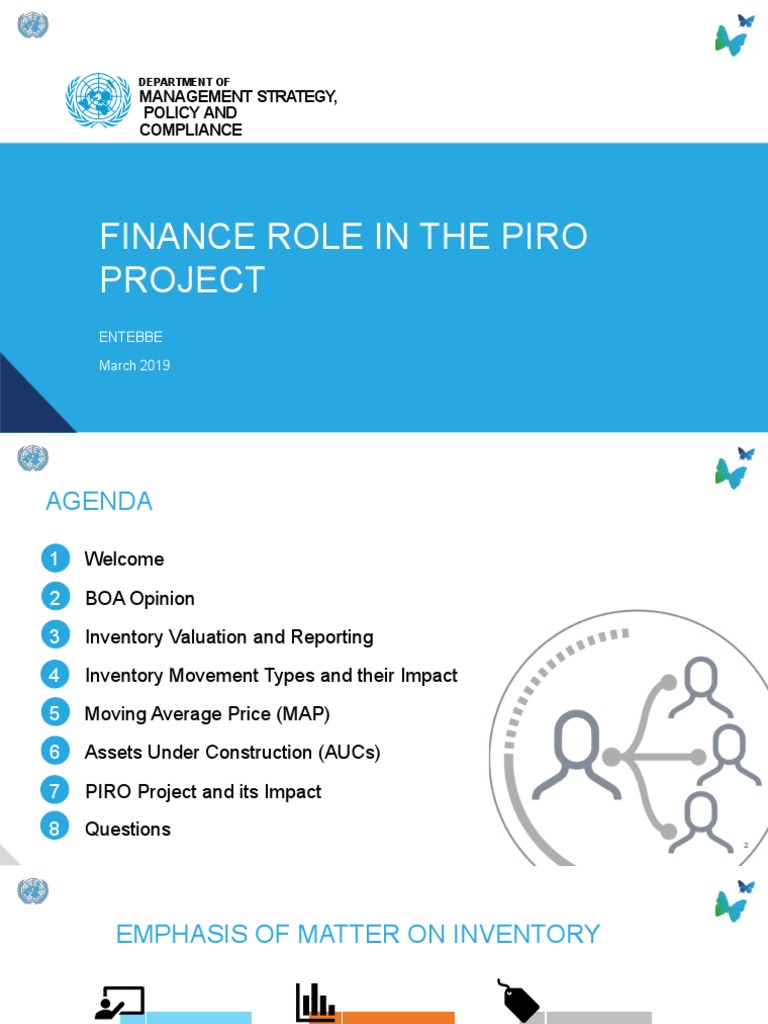 DEPARTMENT OF
MANAGEMENT STRATEGY, POLICY AND COMPLIANCE

FINANCE ROLE IN THE PIRO PROJECT

ENTEBBE

March 2019

AGENDA

1 Welcome
2 BOA Opinion
3 Inventory Valuation and Reporting
4 Inventory Movement Types and their Impact
5 Moving Average Price (MAP)
6 Assets Under Construction (AUCs)
7 PIRO Project and its Impact
8 Questions

2

EMPHASIS OF MATTER ON INVENTORY